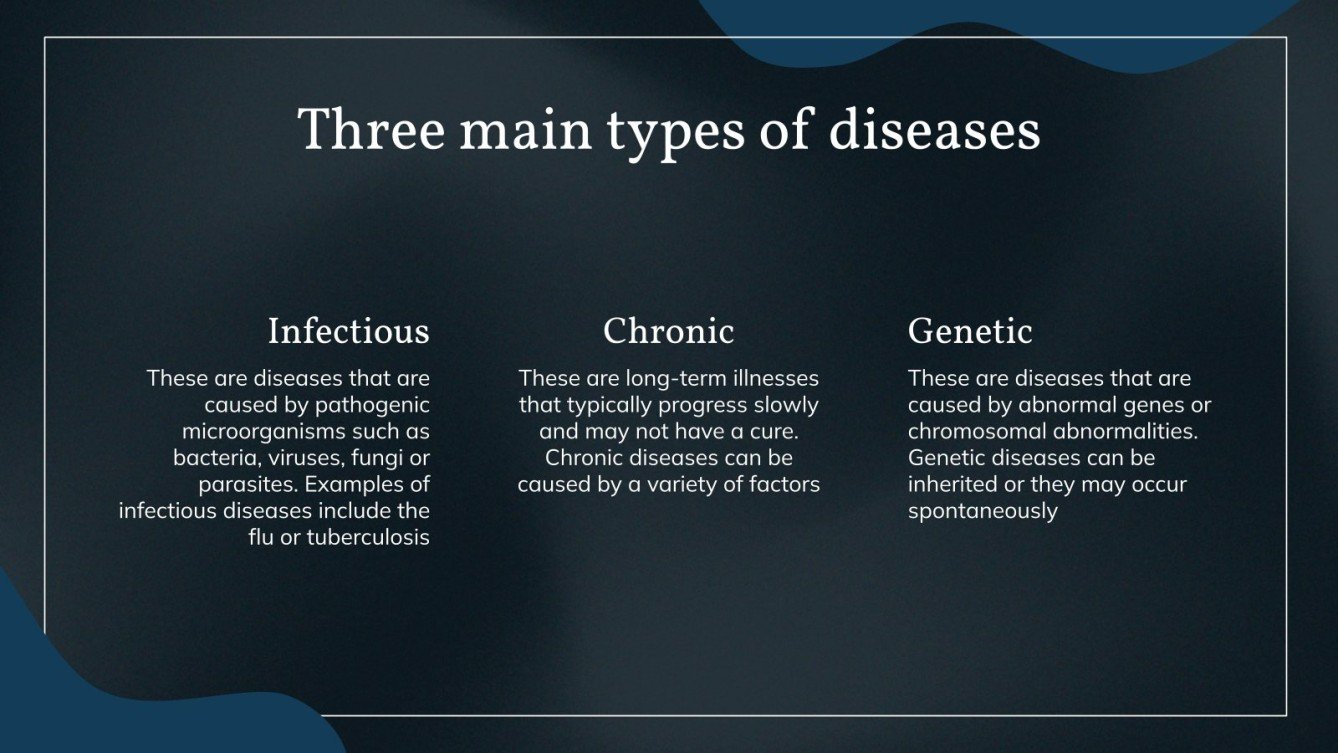 Three main types of diseases

Infectious

These are diseases that are caused by pathogenic microorganisms such as bacteria, viruses, fungi or parasites. Examples of infectious diseases include the flu or tuberculosis

Chronic

These are long-term illnesses that typically progress slowly and may not have a cure. Chronic diseases can be caused by a variety of factors

Genetic

These are diseases that are caused by abnormal genes or chromosomal abnormalities. Genetic diseases can be inherited or they may occur spontaneously